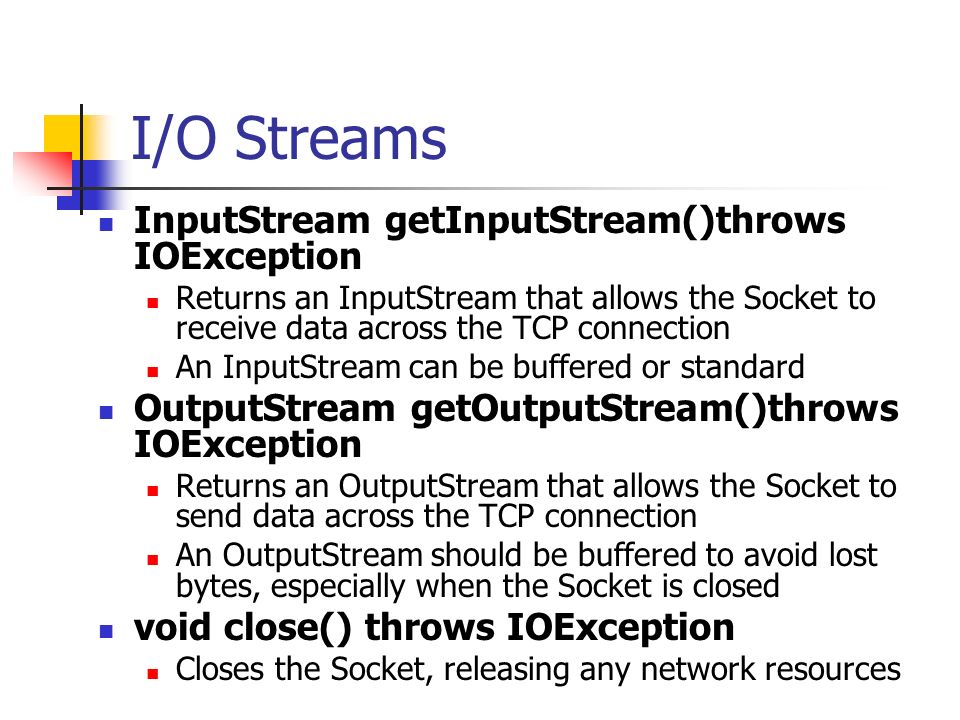 I/O Streams

- InputStream getInputStream()throws IOException
  - Returns an InputStream that allows the Socket to receive data across the TCP connection
  - An InputStream can be buffered or standard
- OutputStream getOutputStream()throws IOException
  - Returns an OutputStream that allows the Socket to send data across the TCP connection
  - An OutputStream should be buffered to avoid lost bytes, especially when the Socket is closed
- void close() throws IOException
  - Closes the Socket, releasing any network resources